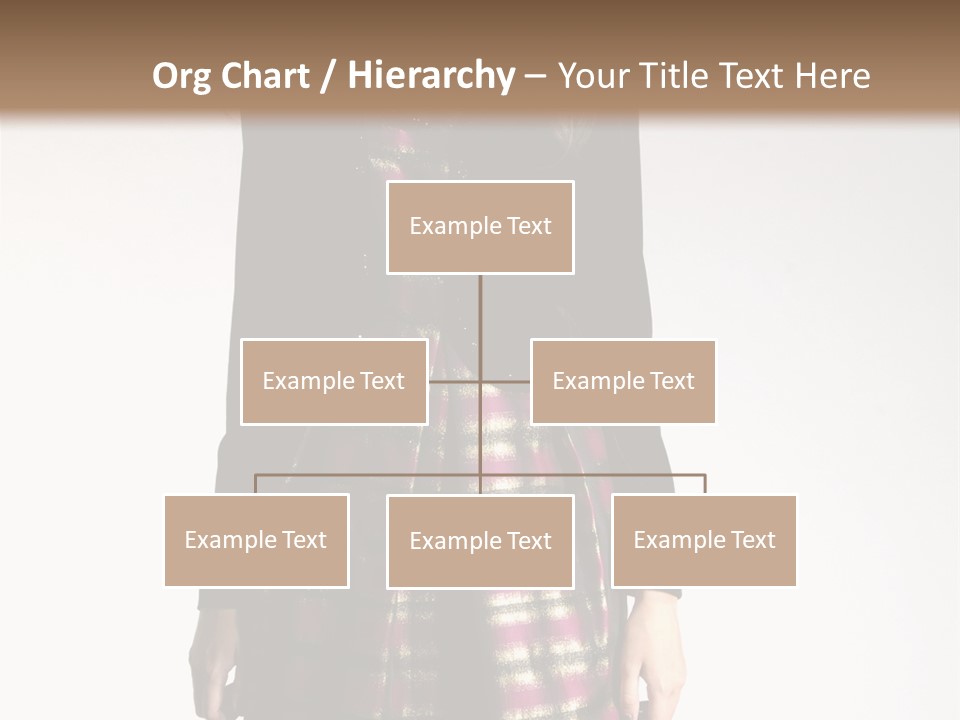 Org Chart / Hierarchy – Your Title Text Here

Example Text

Example Text

Example Text

Example Text

Example Text

Example Text